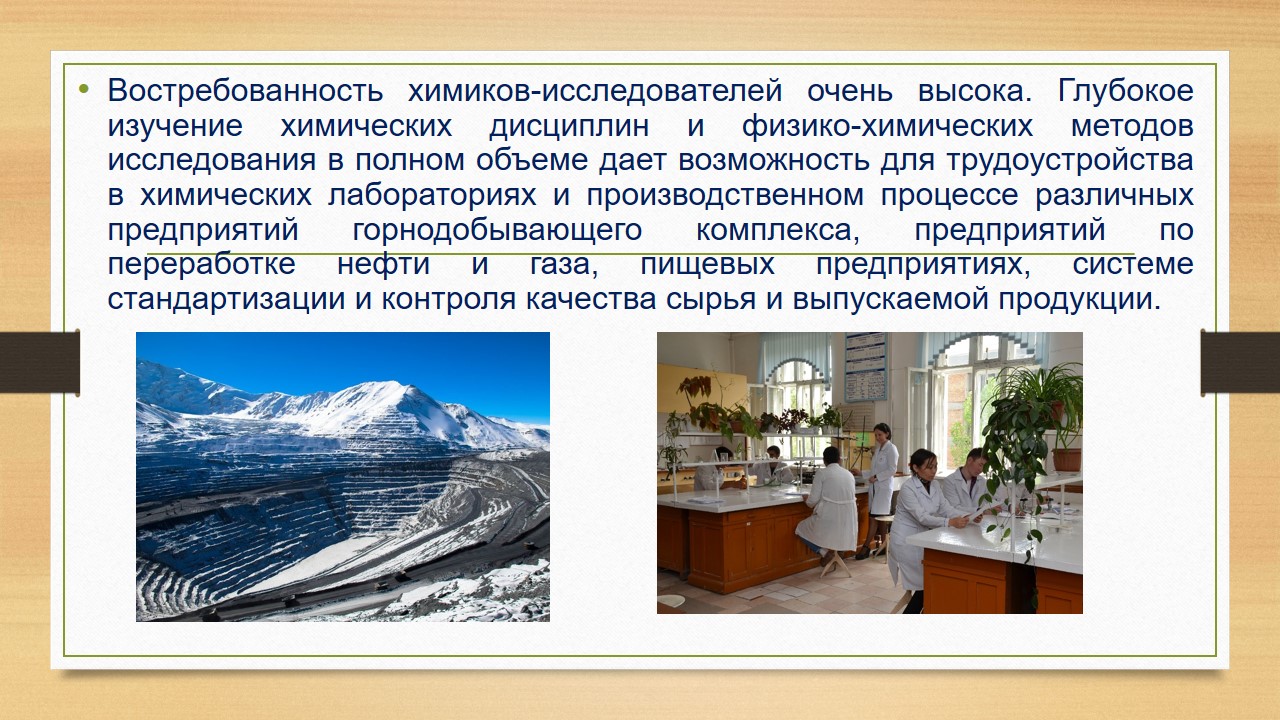 • Востребованность химиков-исследователей очень высока. Глубокое изучение химических дисциплин и физико-химических методов исследования в полном объеме дает возможность для трудоустройства в химических лабораториях и производственном процессе различных предприятий горнодобывающего комплекса, предприятий по переработке нефти и газа, пищевых предприятиях, системе стандартизации и контроля качества сырья и выпускаемой продукции.